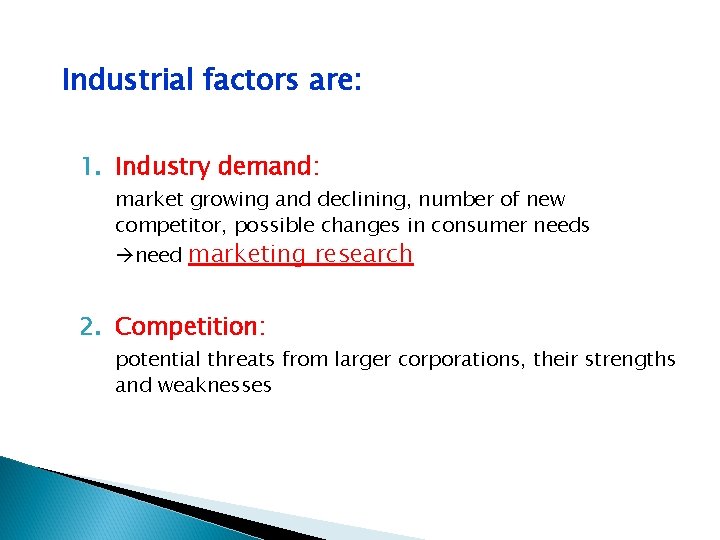 Industrial factors are:

1. Industry demand:
market growing and declining, number of new competitor, possible changes in consumer needs
→need marketing research

2. Competition:
potential threats from larger corporations, their strengths and weaknesses